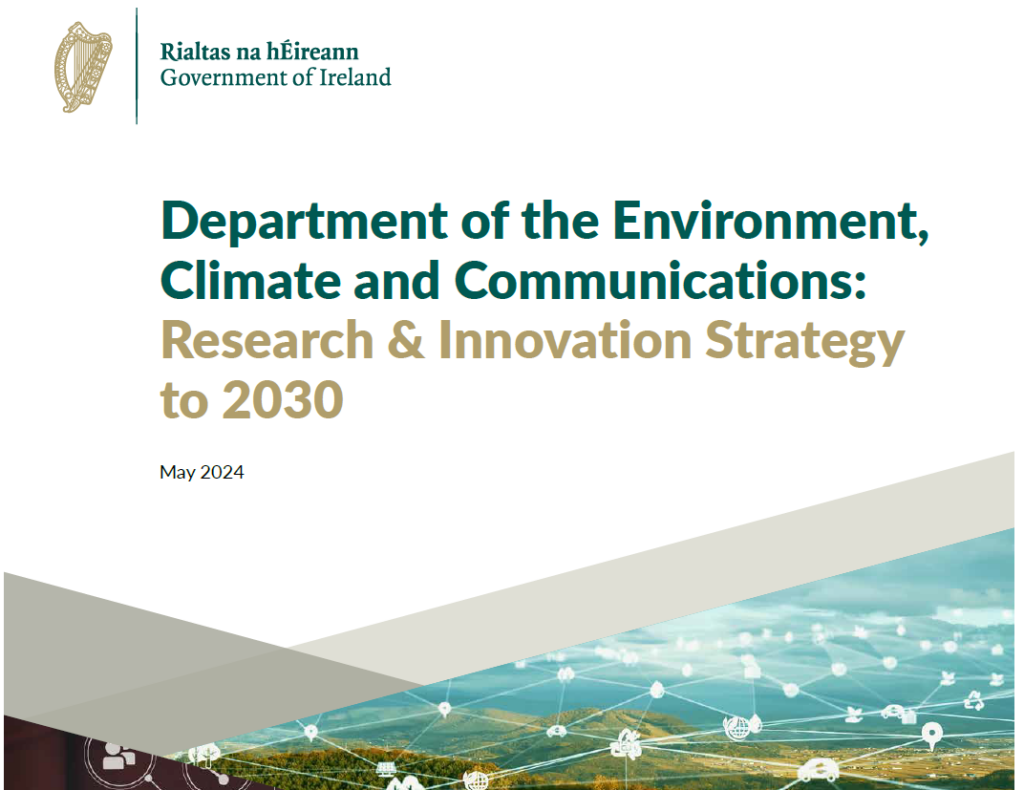 Rialtas na hÉireann
Government of Ireland

Department of the Environment, Climate and Communications: Research & Innovation Strategy to 2030

May 2024